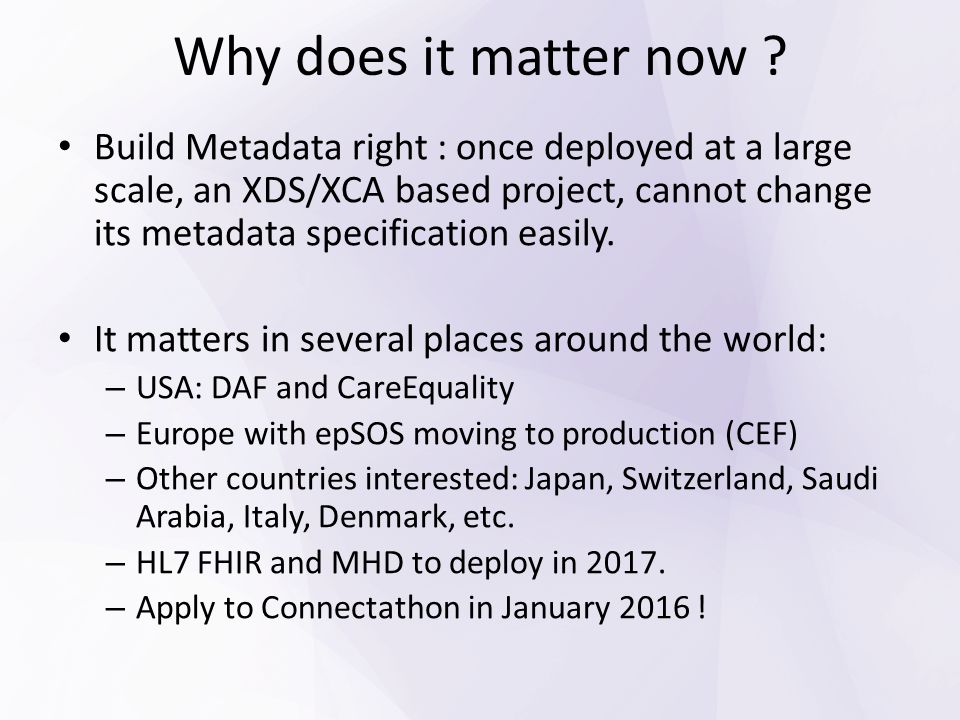 Why does it matter now ?

• Build Metadata right : once deployed at a large scale, an XDS/XCA based project, cannot change its metadata specification easily.

• It matters in several places around the world:
– USA: DAF and CareEquality
– Europe with epSOS moving to production (CEF)
– Other countries interested: Japan, Switzerland, Saudi Arabia, Italy, Denmark, etc.
– HL7 FHIR and MHD to deploy in 2017.
– Apply to Connectathon in January 2016 !